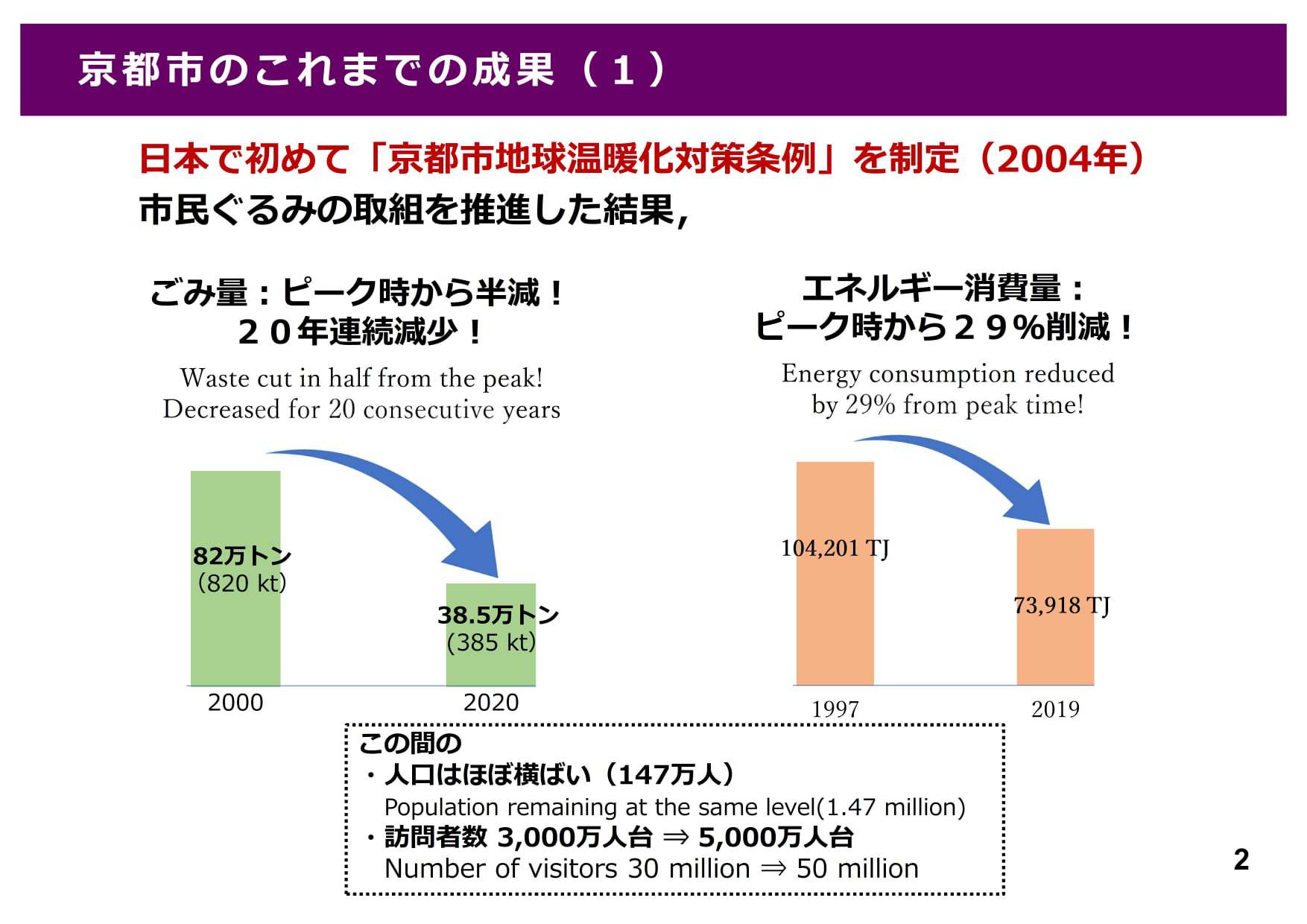 京都市のこれまでの成果（１）

日本で初めて「京都市地球温暖化対策条例」を制定（2004年）
市民ぐるみの取組を推進した結果，

ごみ量：ピーク時から半減！
２０年連続減少！

Waste cut in half from the peak!
Decreased for 20 consecutive years

82万トン
(820 kt)

38.5万トン
(385 kt)

2000

2020

エネルギー消費量：
ピーク時から２９%削減！

Energy consumption reduced by 29% from peak time!

104,201 TJ

73,918 TJ

1997

2019

この間の
・人口はほぼ横ばい（147万人）
Population remaining at the same level(1.47 million)
・訪問者数 3,000万人台 ⇒ 5,000万人台
Number of visitors 30 million ⇒ 50 million

2